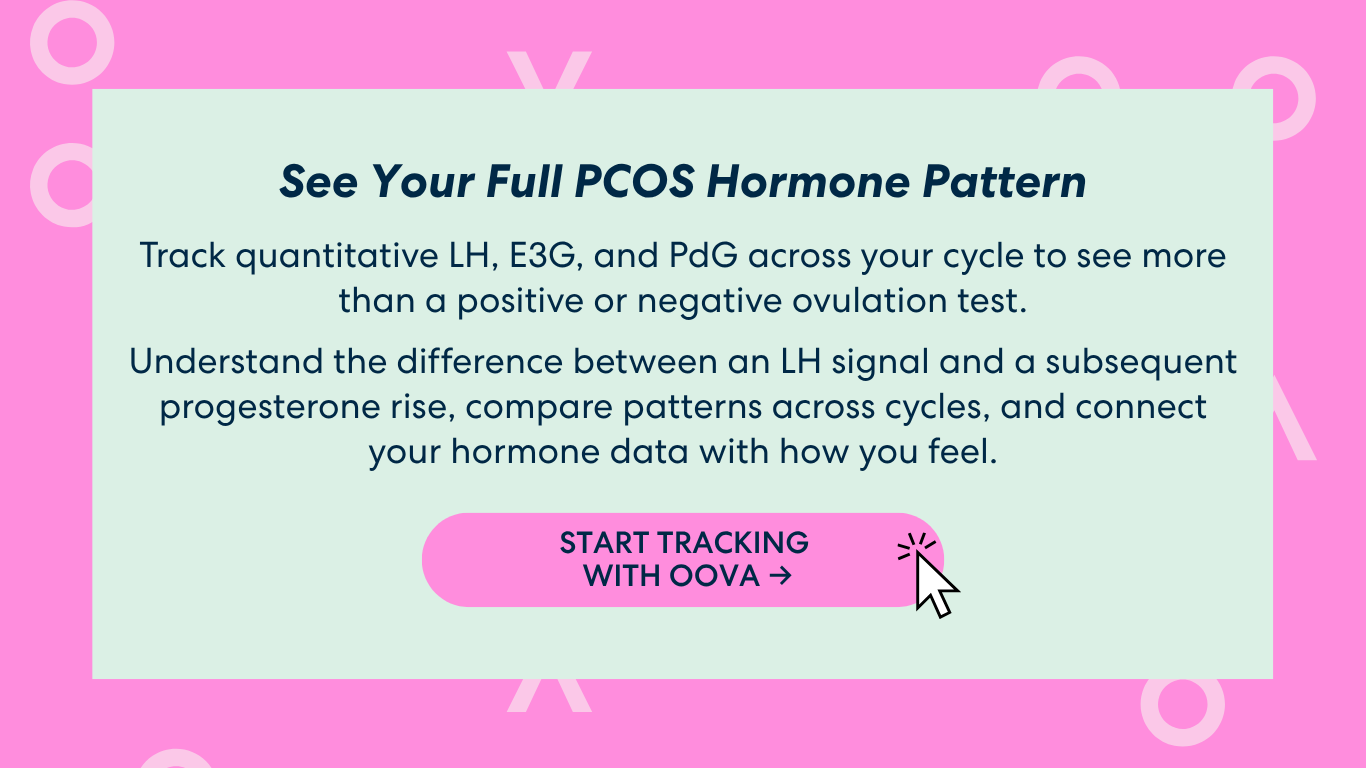 See Your Full PCOS Hormone Pattern

Track quantitative LH, E3G, and PdG across your cycle to see more than a positive or negative ovulation test.

Understand the difference between an LH signal and a subsequent progesterone rise, compare patterns across cycles, and connect your hormone data with how you feel.

START TRACKING WITH OOVA →